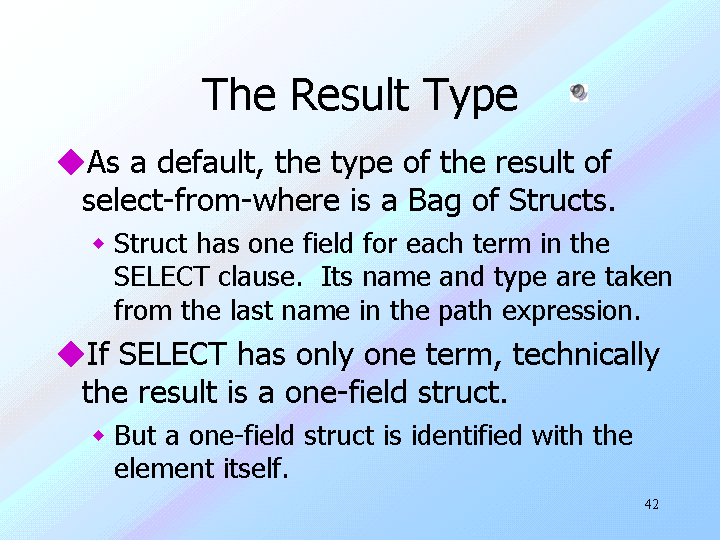 The Result Type

◆As a default, the type of the result of select-from-where is a Bag of Structs.

◆ Struct has one field for each term in the SELECT clause.  Its name and type are taken from the last name in the path expression.

◆If SELECT has only one term, technically the result is a one-field struct.

◆ But a one-field struct is identified with the element itself.

42